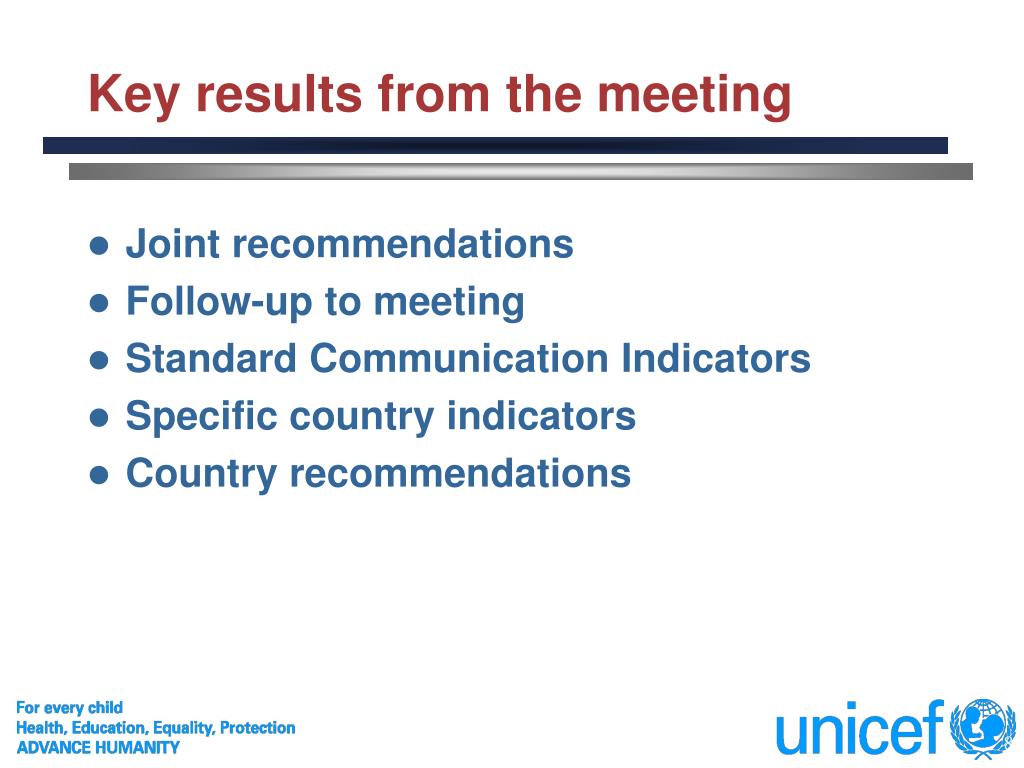 Key results from the meeting

- Joint recommendations
- Follow-up to meeting
- Standard Communication Indicators
- Specific country indicators
- Country recommendations

For every child
Health, Education, Equality, Protection
ADVANCE HUMANITY

unicef